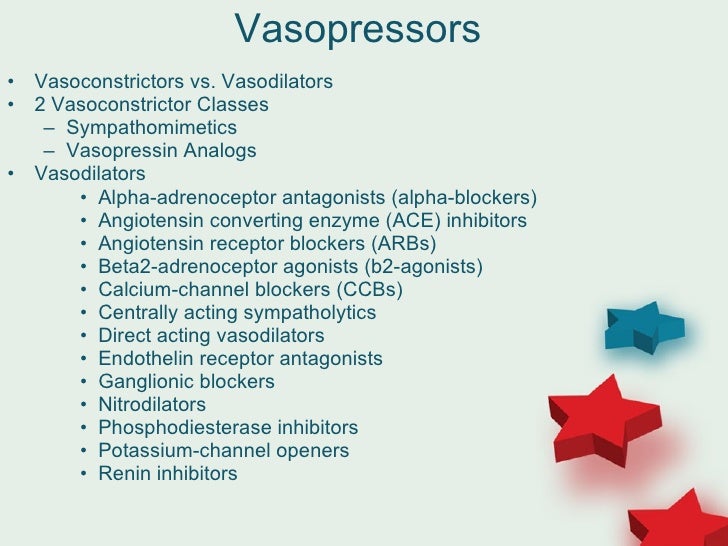 Vasopressors

• Vasoconstrictors vs. Vasodilators
• 2 Vasoconstrictor Classes
– Sympathomimetics
– Vasopressin Analogs
• Vasodilators
• Alpha-adrenoceptor antagonists (alpha-blockers)
• Angiotensin converting enzyme (ACE) inhibitors
• Angiotensin receptor blockers (ARBs)
• Beta2-adrenoceptor agonists (b2-agonists)
• Calcium-channel blockers (CCBs)
• Centrally acting sympatholytics
• Direct acting vasodilators
• Endothelin receptor antagonists
• Ganglionic blockers
• Nitrodilators
• Phosphodiesterase inhibitors
• Potassium-channel openers
• Renin inhibitors